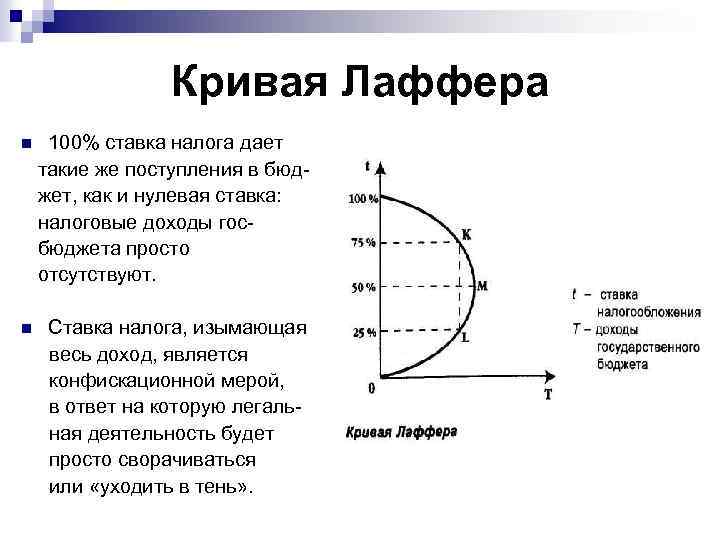 Кривая Лаффера

100% ставка налога дает такие же поступления в бюджет, как и нулевая ставка: налоговые доходы госбюджета просто отсутствуют.

Ставка налога, изымающая весь доход, является конфискационной мерой, в ответ на которую легальная деятельность будет просто сворачиваться или «уходить в тень».

t
100 %
75 %
50 %
25 %
0
K
M
L
T

Кривая Лаффера

t – ставка налогообложения
T – доходы государственного бюджета